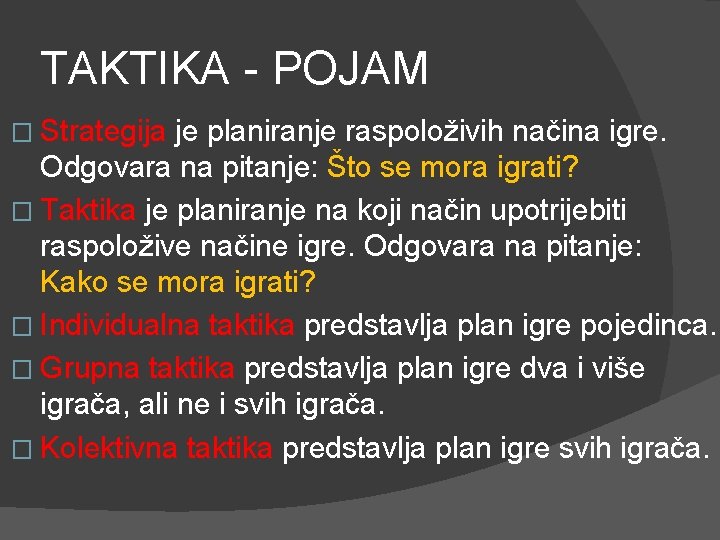 TAKTIKA - POJAM

□ Strategija je planiranje raspoloživih načina igre. Odgovara na pitanje: Što se mora igrati?

□ Taktika je planiranje na koji način upotrijebiti raspoložive načine igre. Odgovara na pitanje: Kako se mora igrati?

□ Individualna taktika predstavlja plan igre pojedinca.

□ Grupna taktika predstavlja plan igre dva i više igrača, ali ne i svih igrača.

□ Kolektivna taktika predstavlja plan igre svih igrača.